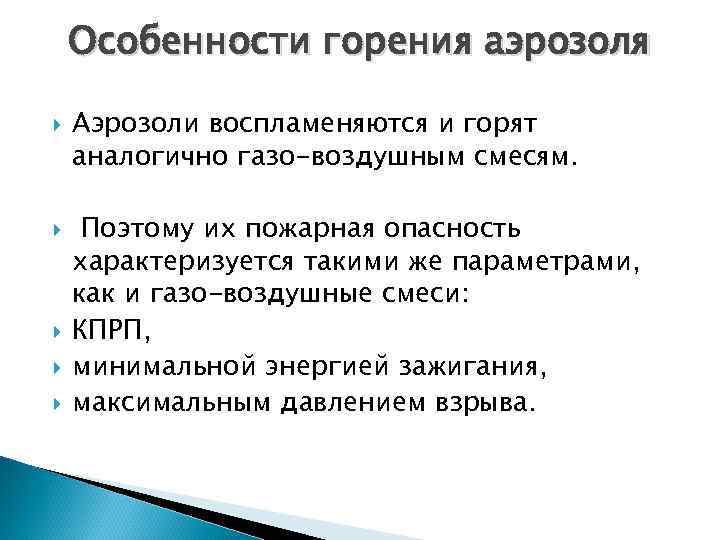 Особенности горения аэрозоля

Аэрозоли воспламеняются и горят аналогично газо-воздушным смесям.

Поэтому их пожарная опасность характеризуется такими же параметрами, как и газо-воздушные смеси:

КПРП,

минимальной энергией зажигания,

максимальным давлением взрыва.